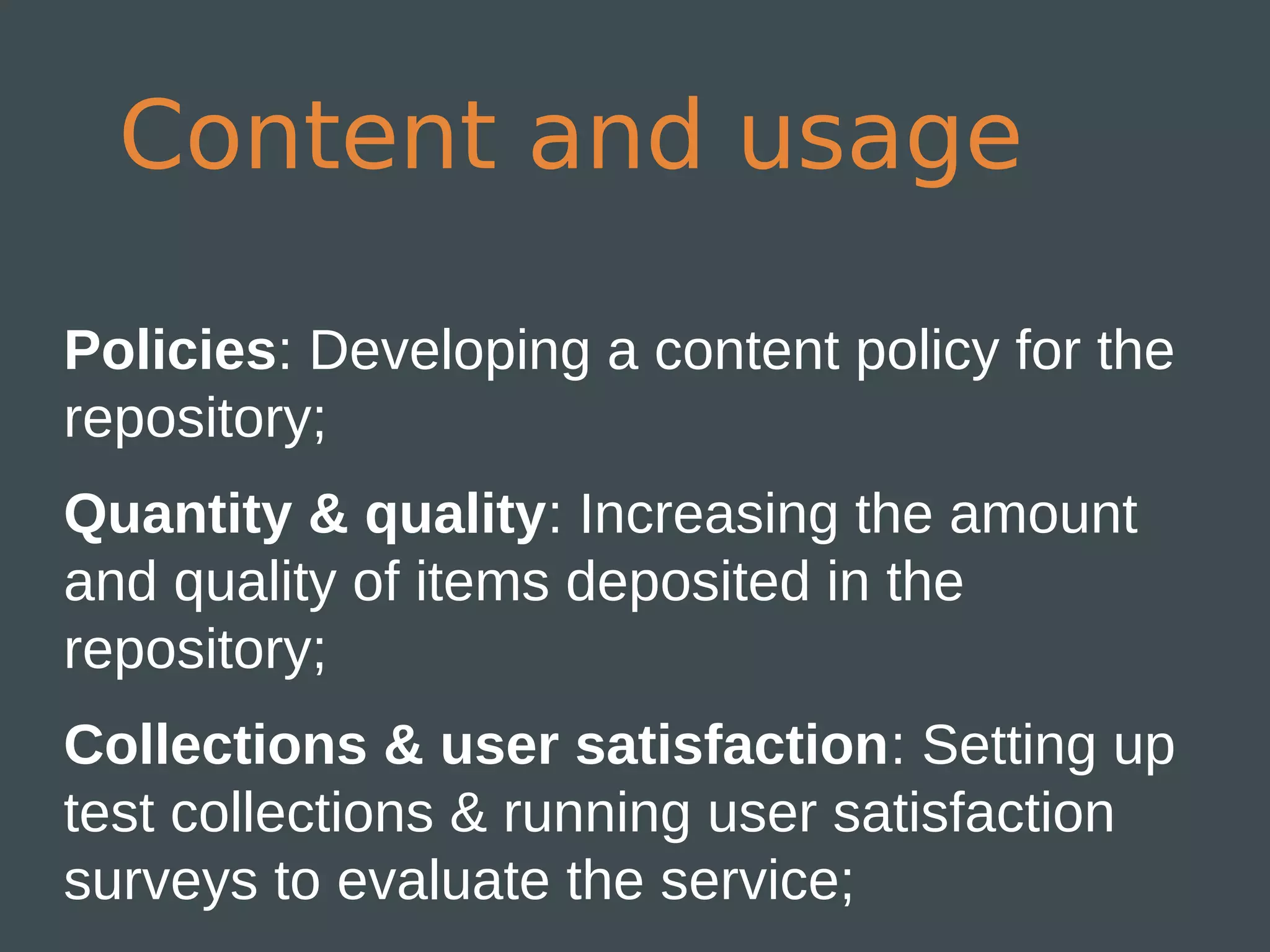 Content and usage

Policies: Developing a content policy for the repository;

Quantity & quality: Increasing the amount and quality of items deposited in the repository;

Collections & user satisfaction: Setting up test collections & running user satisfaction surveys to evaluate the service;